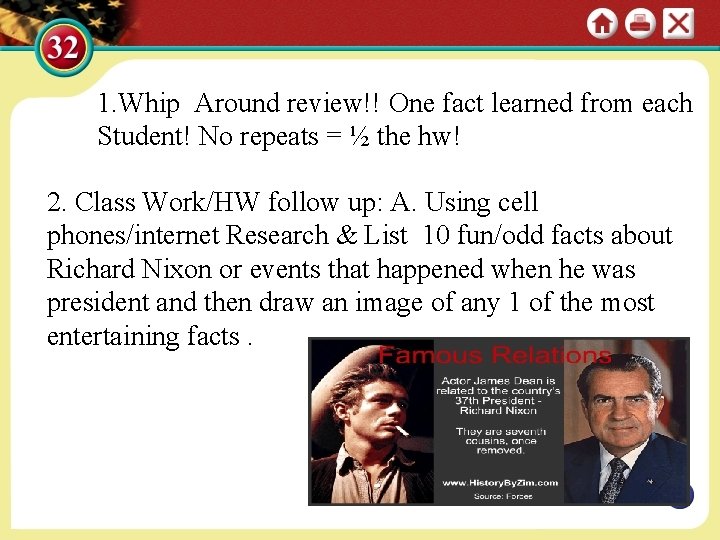 32

1.Whip Around review!! One fact learned from each Student! No repeats = ½ the hw!

2. Class Work/HW follow up: A. Using cell phones/internet Research & List 10 fun/odd facts about Richard Nixon or events that happened when he was president and then draw an image of any 1 of the most entertaining facts .

Famous Relations

Actor James Dean is related to the country's 37th President - Richard Nixon

They are seventh cousins, once removed.

www.HistoryByZim.com
Source: Forbes